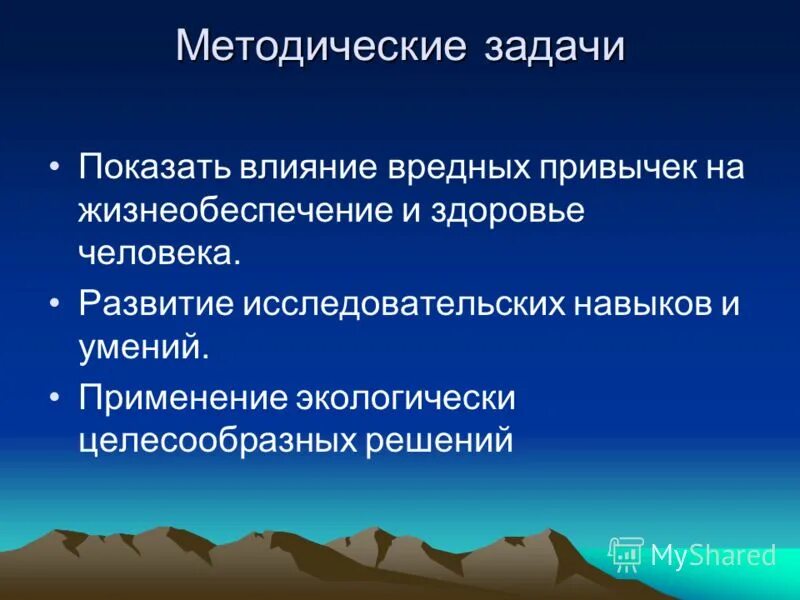 Методические задачи

• Показать влияние вредных привычек на жизнеобеспечение и здоровье человека.

• Развитие исследовательских навыков и умений.

• Применение экологически целесообразных решений

MyShared